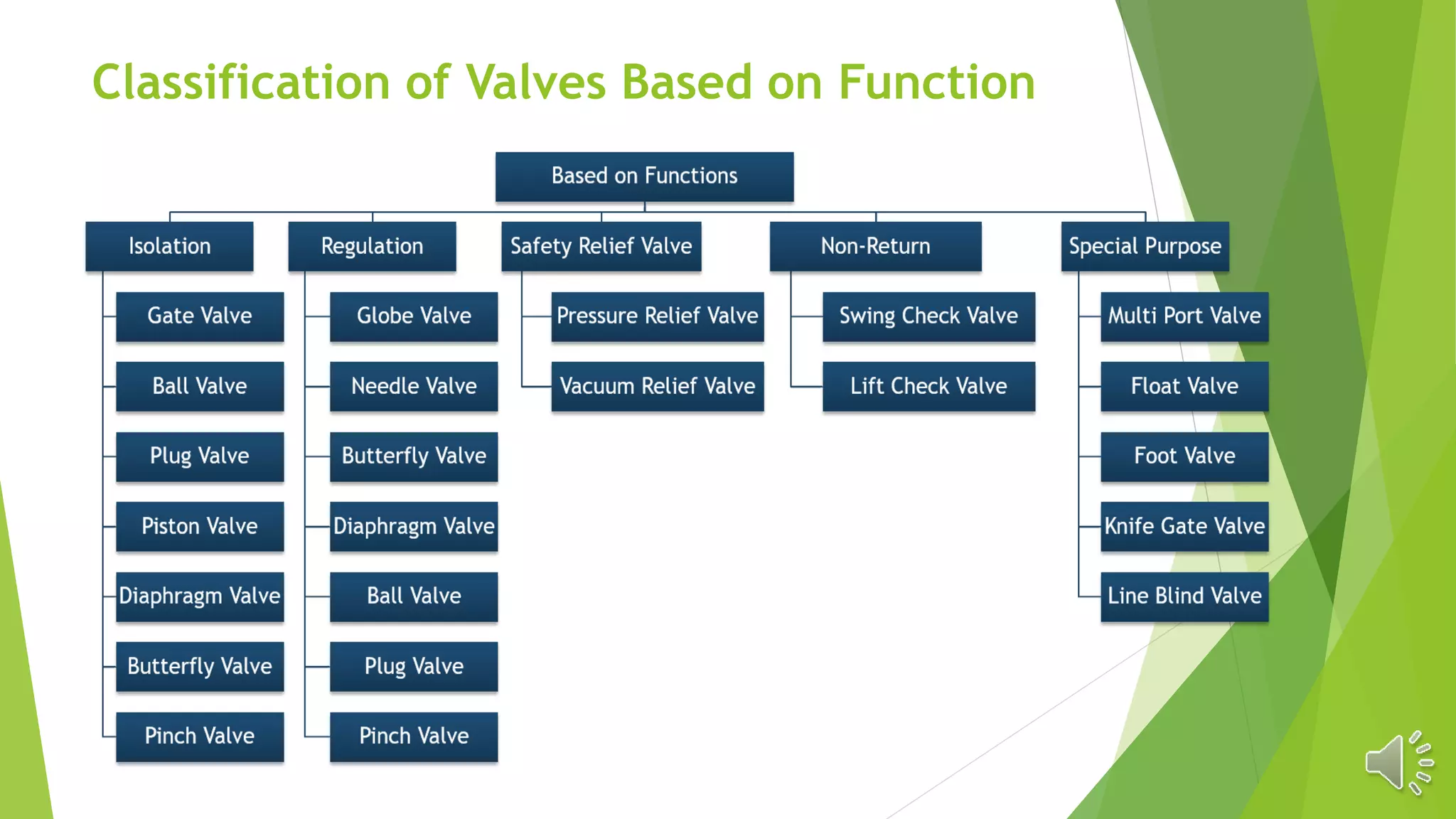 Classification of Valves Based on Function

Based on Functions

Isolation

Gate Valve

Ball Valve

Plug Valve

Piston Valve

Diaphragm Valve

Butterfly Valve

Pinch Valve

Regulation

Globe Valve

Needle Valve

Butterfly Valve

Diaphragm Valve

Ball Valve

Plug Valve

Pinch Valve

Safety Relief Valve

Pressure Relief Valve

Vacuum Relief Valve

Non-Return

Swing Check Valve

Lift Check Valve

Special Purpose

Multi Port Valve

Float Valve

Foot Valve

Knife Gate Valve

Line Blind Valve